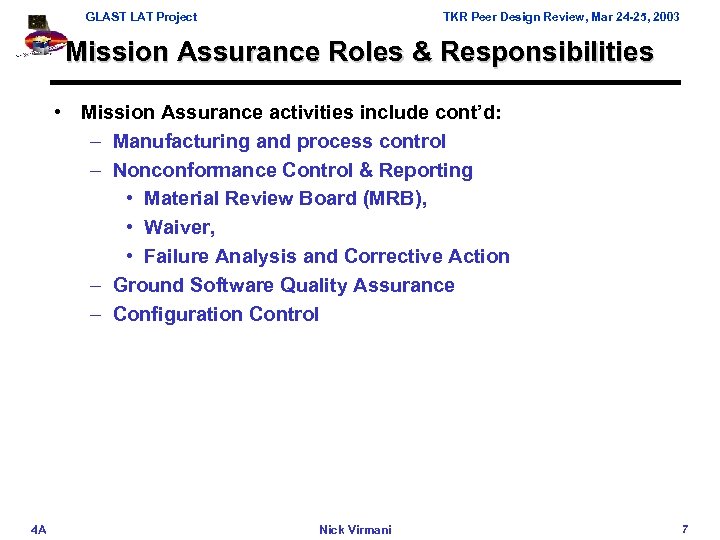 GLAST LAT Project TKR Peer Design Review, Mar 24-25, 2003

Mission Assurance Roles & Responsibilities

• Mission Assurance activities include cont'd:
– Manufacturing and process control
– Nonconformance Control & Reporting
• Material Review Board (MRB),
• Waiver,
• Failure Analysis and Corrective Action
– Ground Software Quality Assurance
– Configuration Control

4A Nick Virmani 7